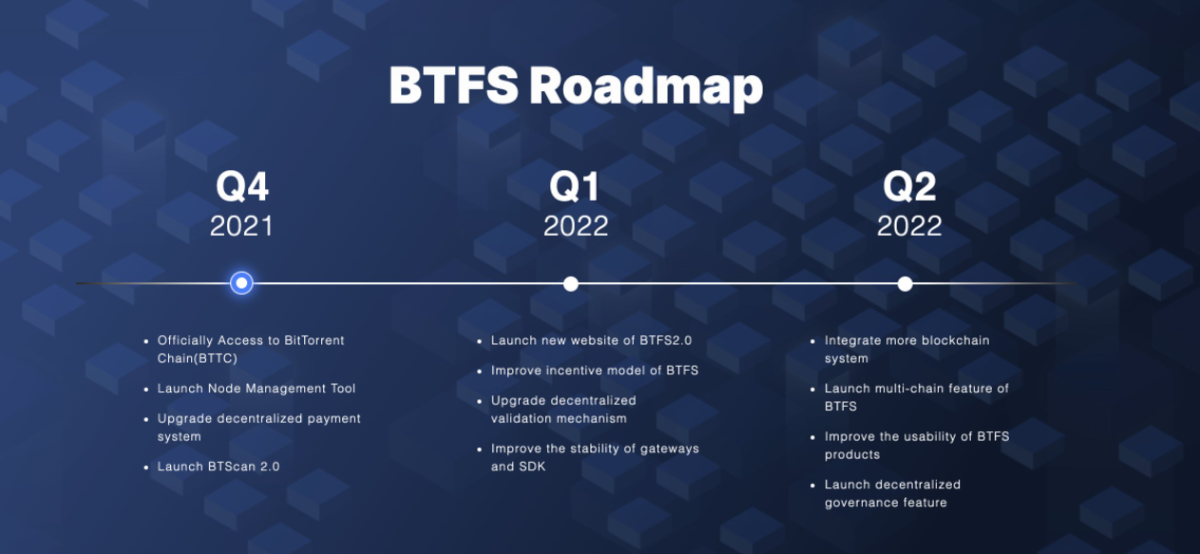 BTFS Roadmap

Q4
2021

- Officially Access to BitTorrent Chain(BTTC)
- Launch Node Management Tool
- Upgrade decentralized payment system
- Launch BTScan 2.0

Q1
2022

- Launch new website of BTFS2.0
- Improve incentive model of BTFS
- Upgrade decentralized validation mechanism
- Improve the stability of gateways and SDK

Q2
2022

- Integrate more blockchain system
- Launch multi-chain feature of BTFS
- Improve the usability of BTFS products
- Launch decentralized governance feature